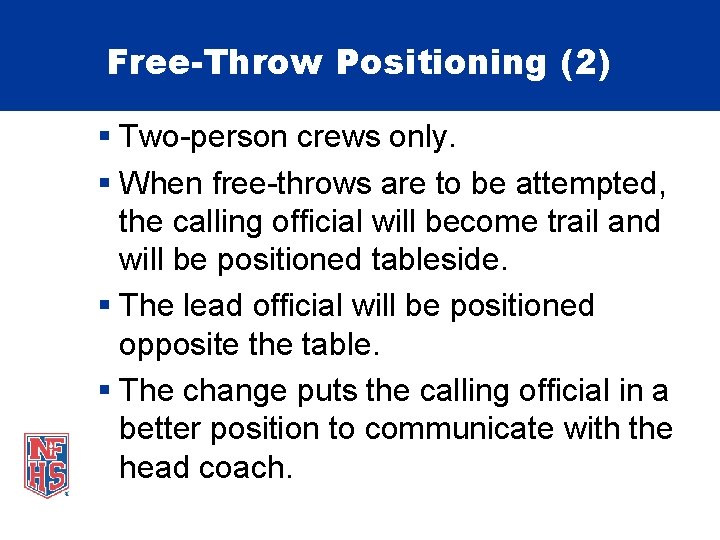 Free-Throw Positioning (2)

▪ Two-person crews only.

▪ When free-throws are to be attempted, the calling official will become trail and will be positioned tableside.

▪ The lead official will be positioned opposite the table.

▪ The change puts the calling official in a better position to communicate with the head coach.

NFHS